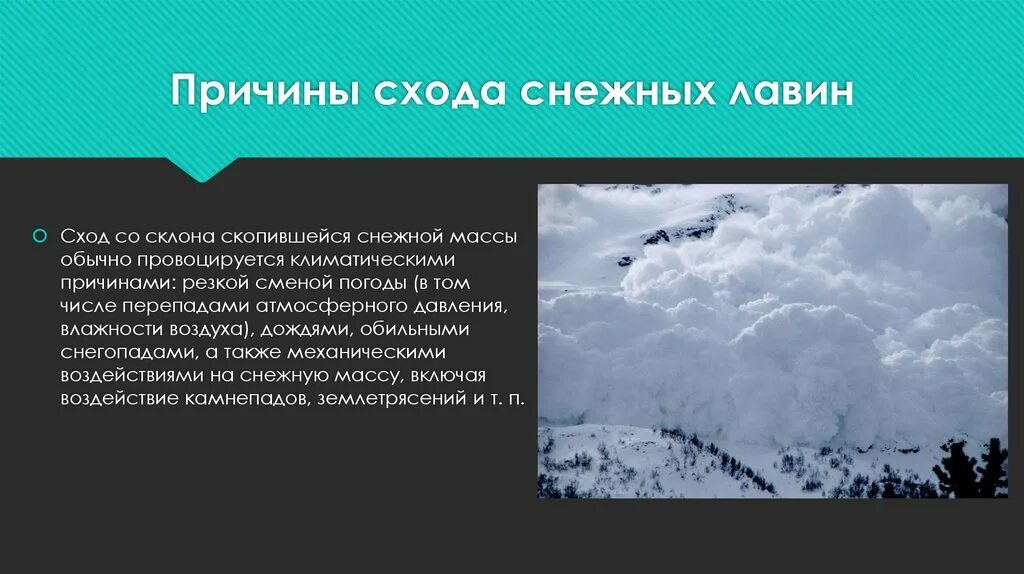 Причины схода снежных лавин

Сход со склона скопившейся снежной массы обычно провоцируется климатическими причинами: резкой сменой погоды (в том числе перепадами атмосферного давления, влажности воздуха), дождями, обильными снегопадами, а также механическими воздействиями на снежную массу, включая воздействие камнепадов, землетрясений и т. п.